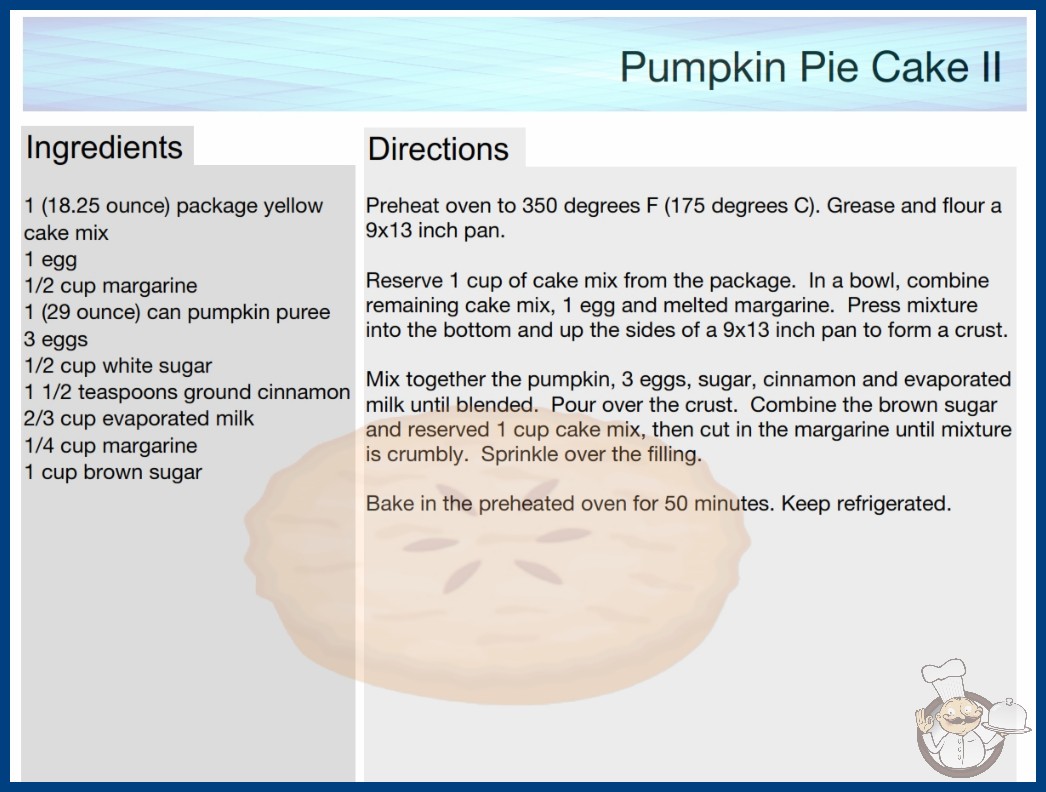 Pumpkin Pie Cake II

Ingredients

1 (18.25 ounce) package yellow cake mix
1 egg
1/2 cup margarine
1 (29 ounce) can pumpkin puree
3 eggs
1/2 cup white sugar
1 1/2 teaspoons ground cinnamon
2/3 cup evaporated milk
1/4 cup margarine
1 cup brown sugar

Directions

Preheat oven to 350 degrees F (175 degrees C). Grease and flour a 9x13 inch pan.

Reserve 1 cup of cake mix from the package. In a bowl, combine remaining cake mix, 1 egg and melted margarine. Press mixture into the bottom and up the sides of a 9x13 inch pan to form a crust.

Mix together the pumpkin, 3 eggs, sugar, cinnamon and evaporated milk until blended. Pour over the crust. Combine the brown sugar and reserved 1 cup cake mix, then cut in the margarine until mixture is crumbly. Sprinkle over the filling.

Bake in the preheated oven for 50 minutes. Keep refrigerated.